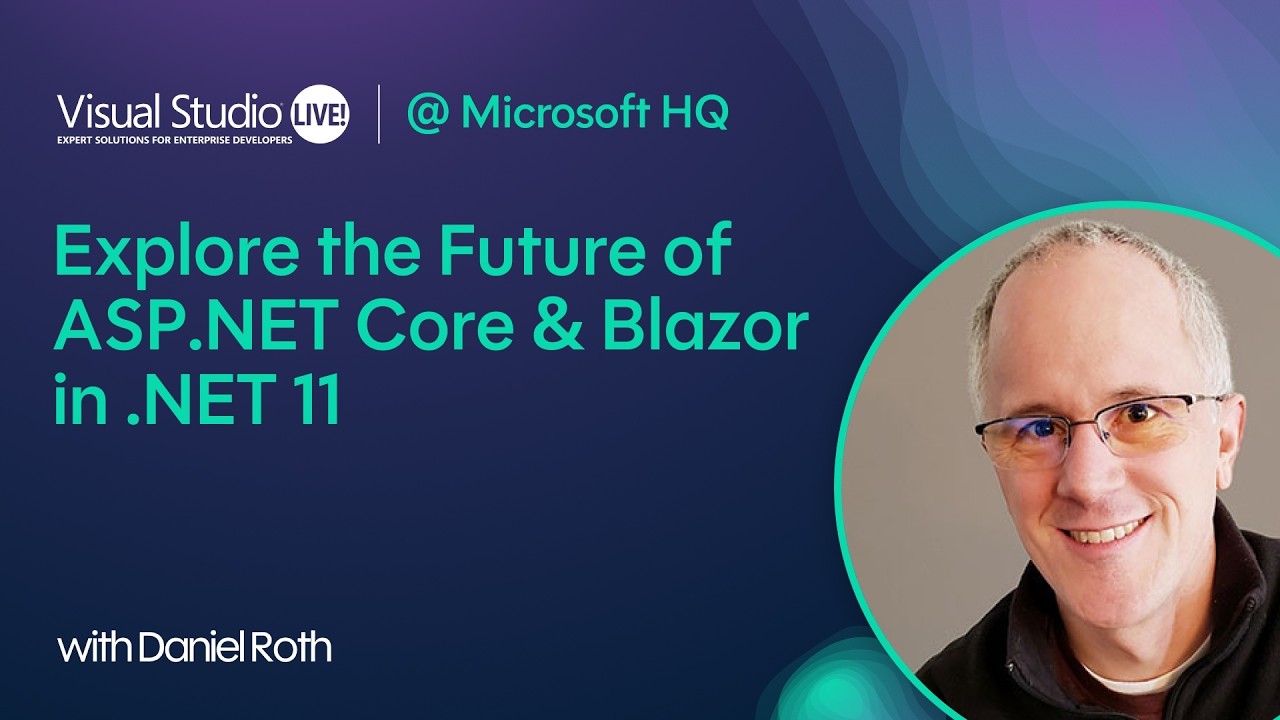 Visual Studio LIVE!
EXPERT SOLUTIONS FOR ENTERPRISE DEVELOPERS

@ Microsoft HQ

Explore the Future of ASP.NET Core & Blazor in .NET 11

with Daniel Roth